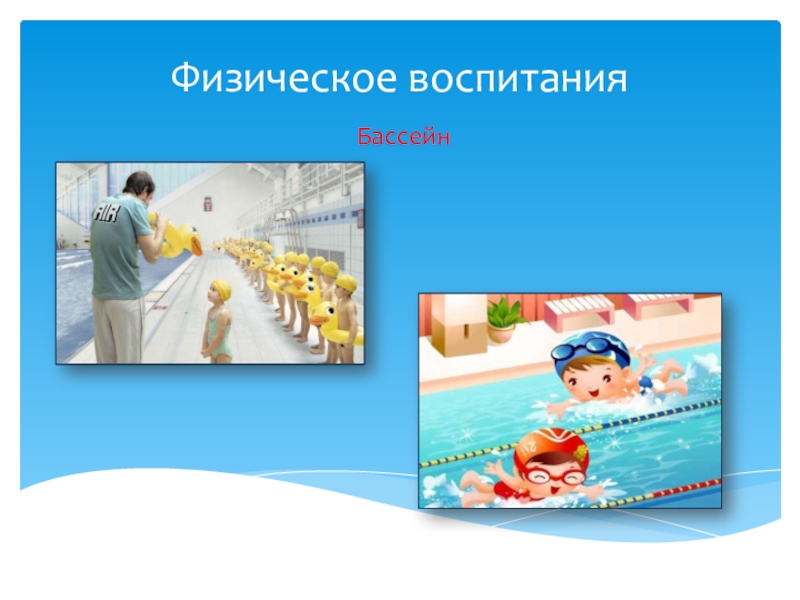 Физическое воспитания

Бассейн

AIR